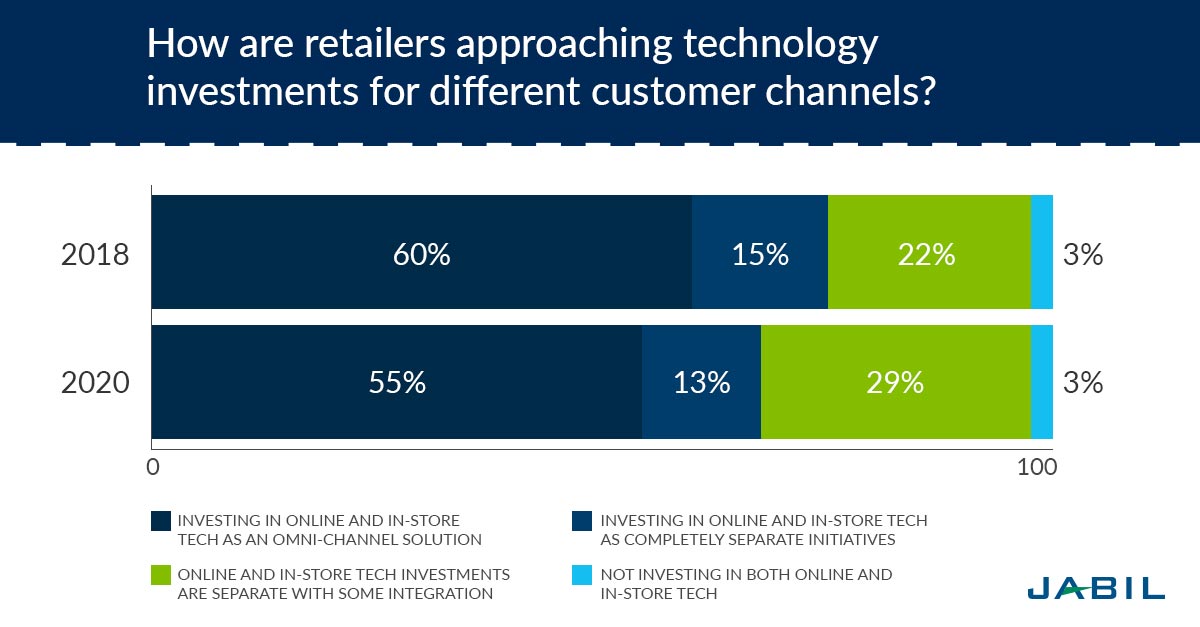 How are retailers approaching technology investments for different customer channels?

2018
60%
15%
22%
3%

2020
55%
13%
29%
3%

0
100

INVESTING IN ONLINE AND IN-STORE TECH AS AN OMNI-CHANNEL SOLUTION

INVESTING IN ONLINE AND IN-STORE TECH AS COMPLETELY SEPARATE INITIATIVES

ONLINE AND IN-STORE TECH INVESTMENTS ARE SEPARATE WITH SOME INTEGRATION

NOT INVESTING IN BOTH ONLINE AND IN-STORE TECH

JABIL